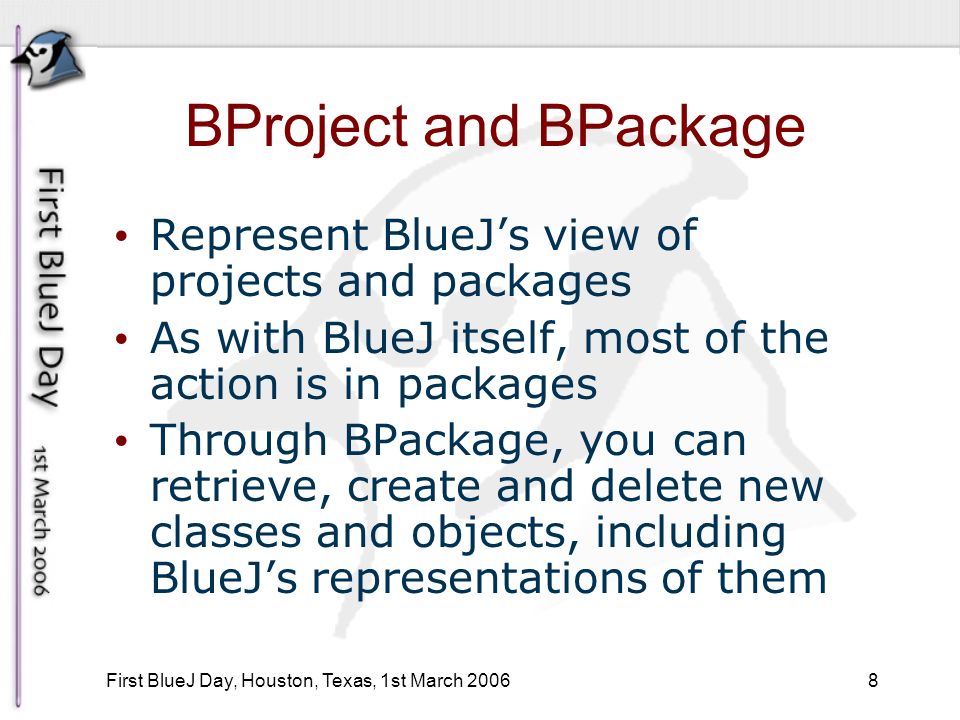 First BlueJ Day

1st March 2006

BProject and BPackage

• Represent BlueJ’s view of projects and packages
• As with BlueJ itself, most of the action is in packages
• Through BPackage, you can retrieve, create and delete new classes and objects, including BlueJ’s representations of them

First BlueJ Day, Houston, Texas, 1st March 2006

8